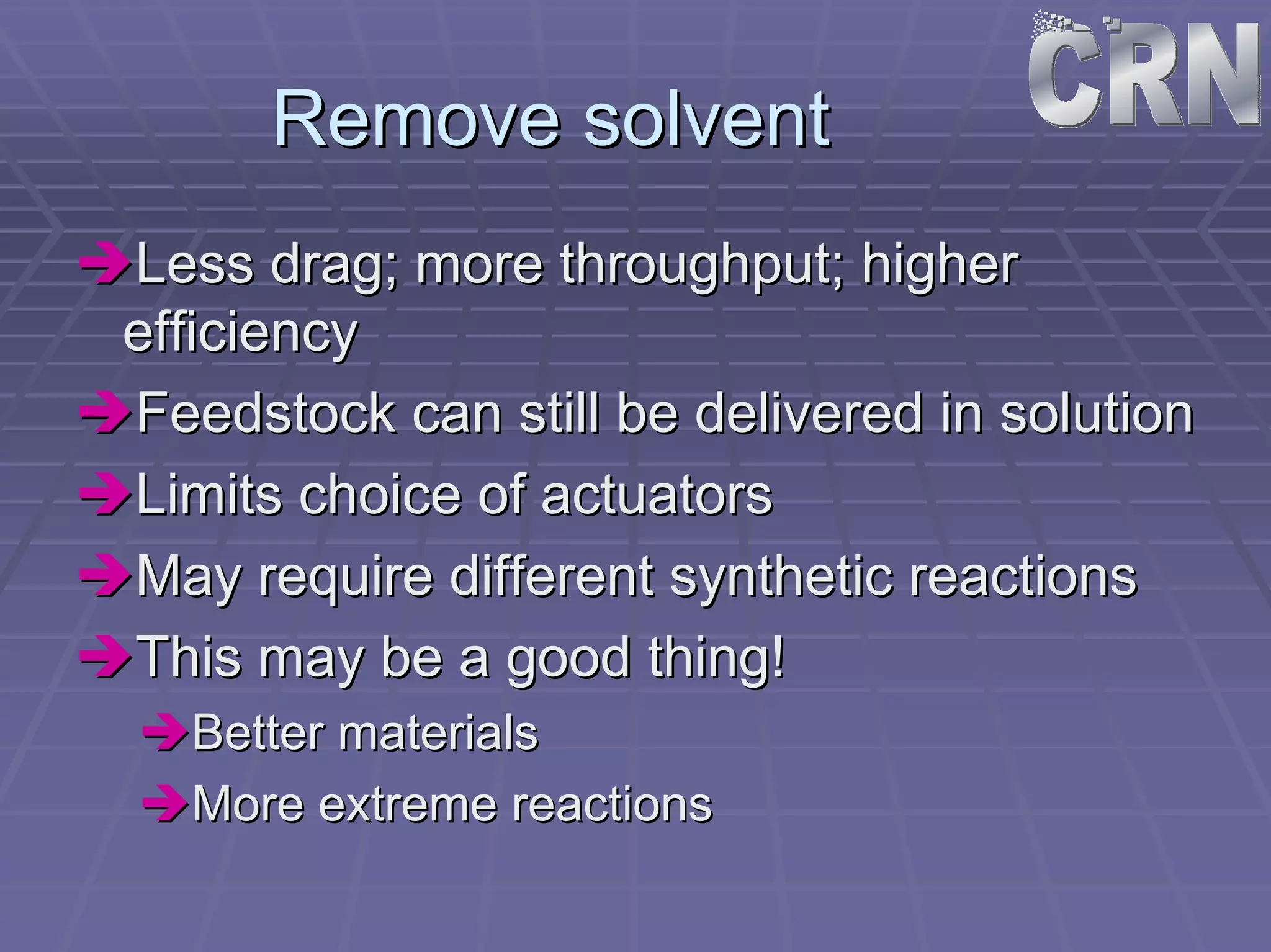 CRN

Remove solvent

➔Less drag; more throughput; higher efficiency

➔Feedstock can still be delivered in solution

➔Limits choice of actuators

➔May require different synthetic reactions

➔This may be a good thing!

➔Better materials

➔More extreme reactions